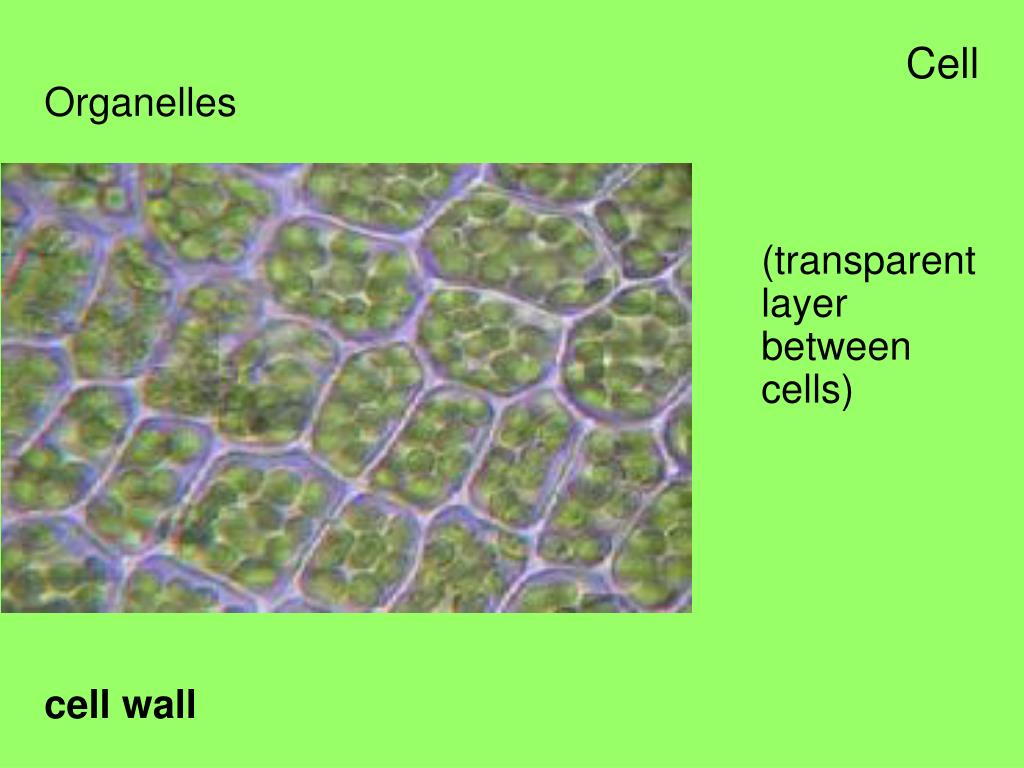 Cell

Organelles

(transparent layer between cells)

cell wall